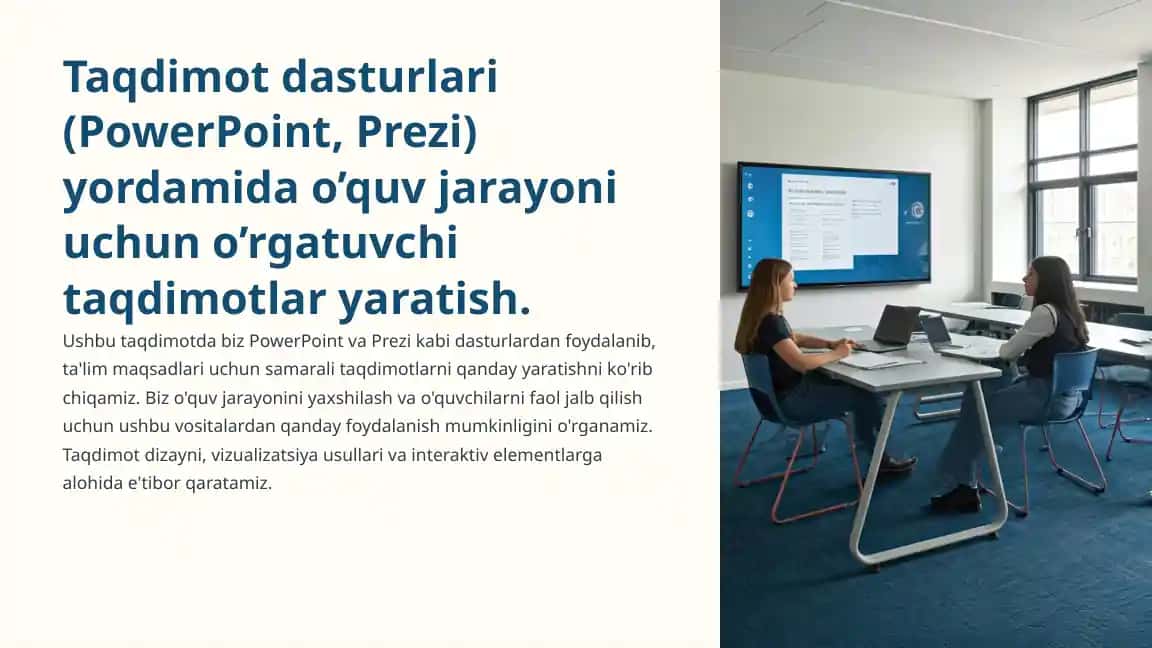 Taqdimot dasturlari (PowerPoint, Prezi) yordamida o’quv jarayoni uchun o’rgatuvchi taqdimotlar yaratish.

Ushbu taqdimotda biz PowerPoint va Prezi kabi dasturlardan foydalanib, ta'lim maqsadlari uchun samarali taqdimotlarni qanday yaratishni ko'rib chiqamiz. Biz o'quv jarayonini yaxshilash va o'quvchilarni faol jalb qilish uchun ushbu vositalardan qanday foydalanish mumkinligini o'rganamiz. Taqdimot dizayni, vizualizatsiya usullari va interaktiv elementlarga alohida e'tibor qaratamiz.